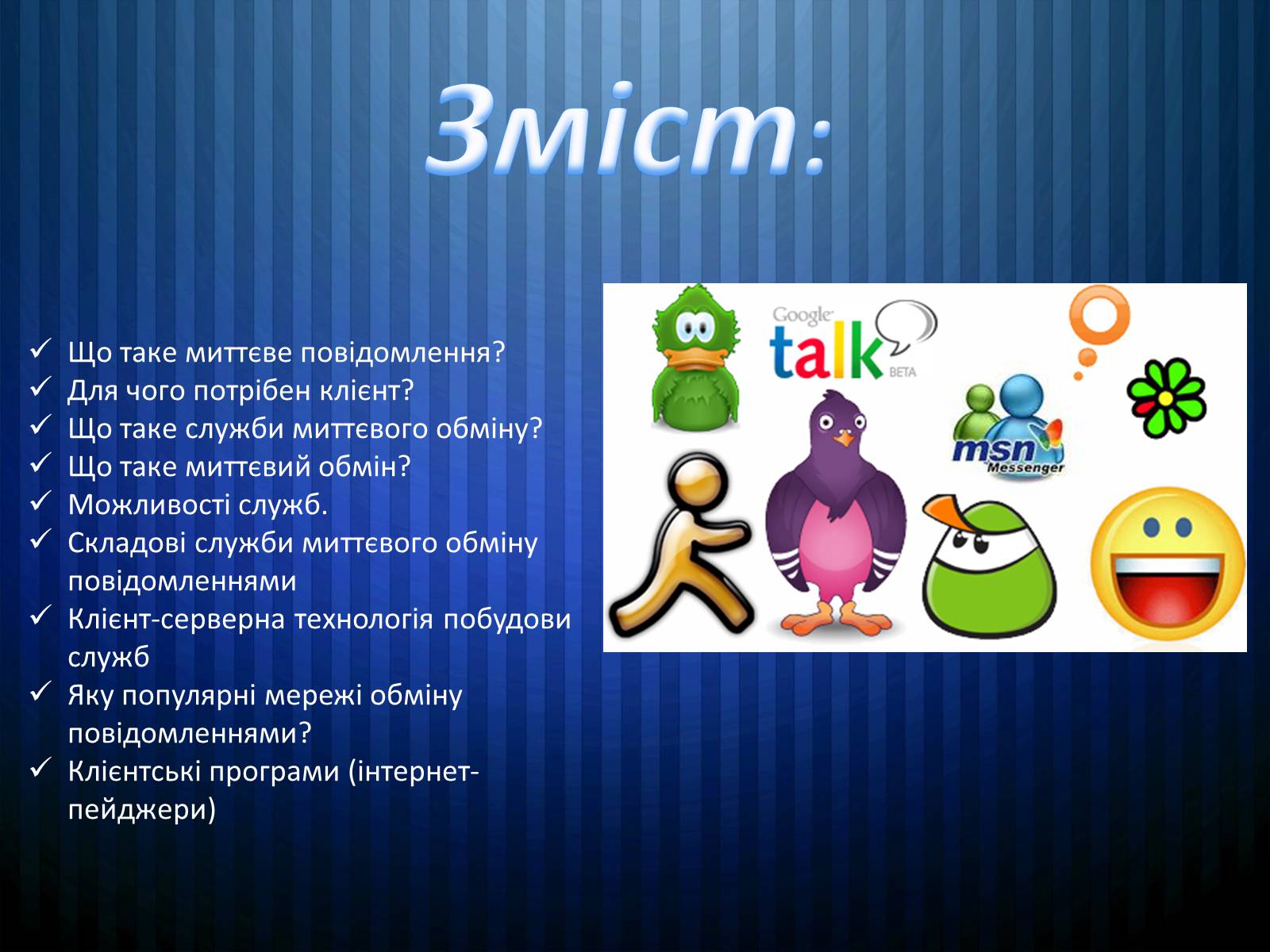 Зміст:

✓ Що таке миттєве повідомлення?
✓ Для чого потрібен клієнт?
✓ Що таке служби миттєвого обміну?
✓ Що таке миттєвий обмін?
✓ Можливості служб.
✓ Складові служби миттєвого обміну повідомленнями
✓ Клієнт-серверна технологія побудови служб
✓ Яку популярні мережі обміну повідомленнями?
✓ Клієнтські програми (інтернет-пейджери)

Google talk BETA

msn Messenger